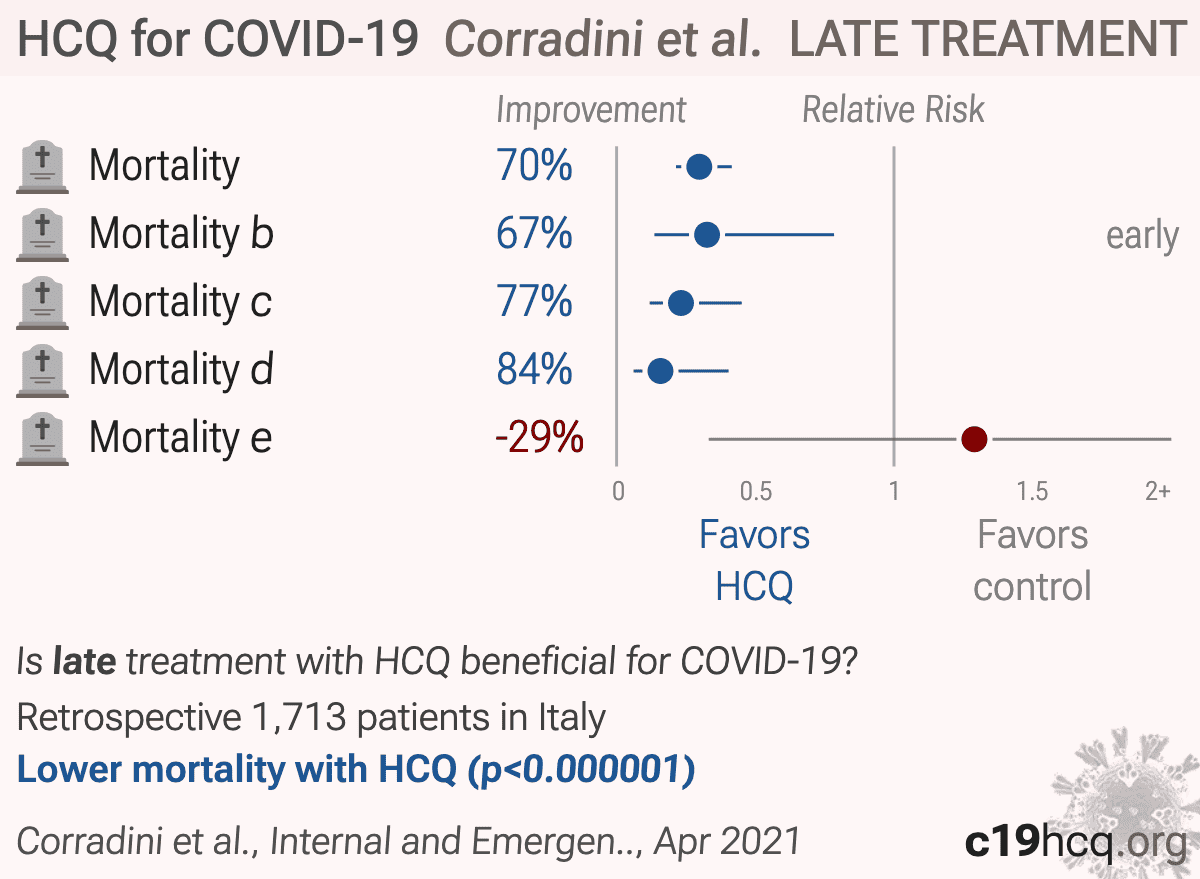 HCQ for COVID-19 Corradini et al. LATE TREATMENT

Improvement Relative Risk

Mortality 70%
Mortality b 67% early
Mortality c 77%
Mortality d 84%
Mortality e -29%

0 0.5 1 1.5 2+

Favors HCQ Favors control

Is late treatment with HCQ beneficial for COVID-19?
Retrospective 1,713 patients in Italy
Lower mortality with HCQ (p<0.000001)

Corradini et al., Internal and Emergen.., Apr 2021 c19hcq.org